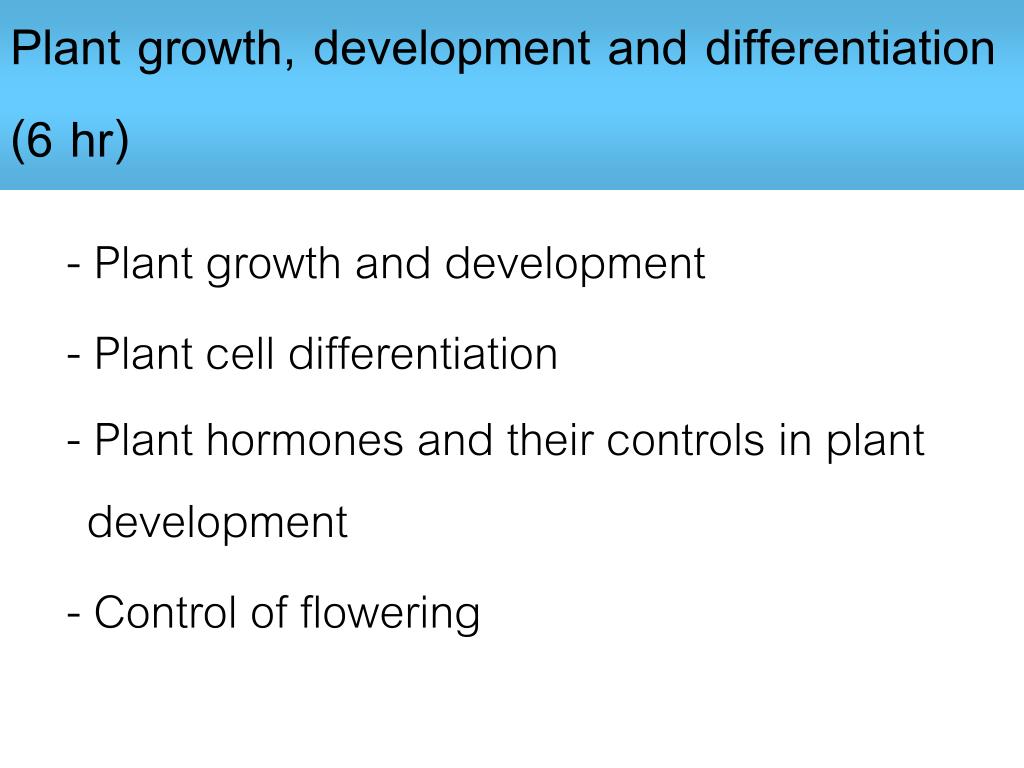 Plant growth, development and differentiation (6 hr)

- Plant growth and development

- Plant cell differentiation

- Plant hormones and their controls in plant development

- Control of flowering